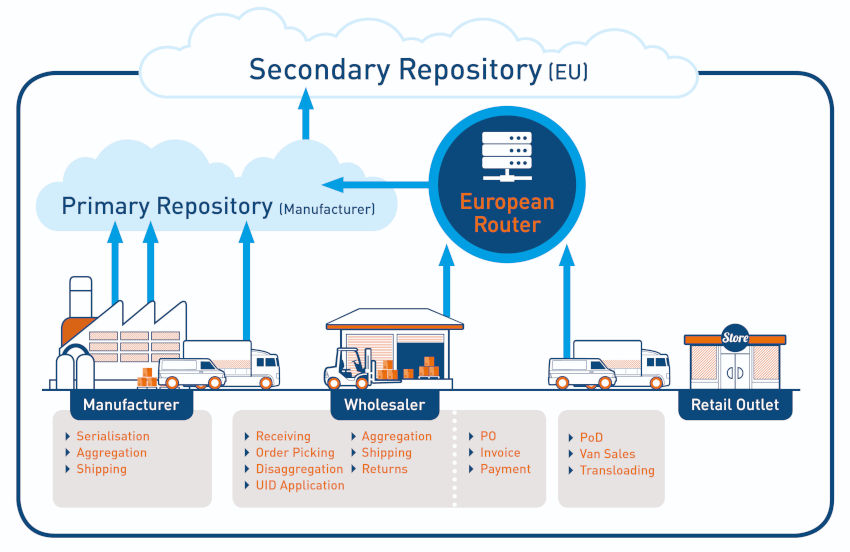 Secondary Repository (EU)

Primary Repository (Manufacturer)

European Router

Store

Manufacturer

Wholesaler

Retail Outlet

Serialisation
Aggregation
Shipping

Receiving
Order Picking
Disaggregation
UID Application

Aggregation
Shipping
Returns

PO
Invoice
Payment

PoD
Van Sales
Transloading